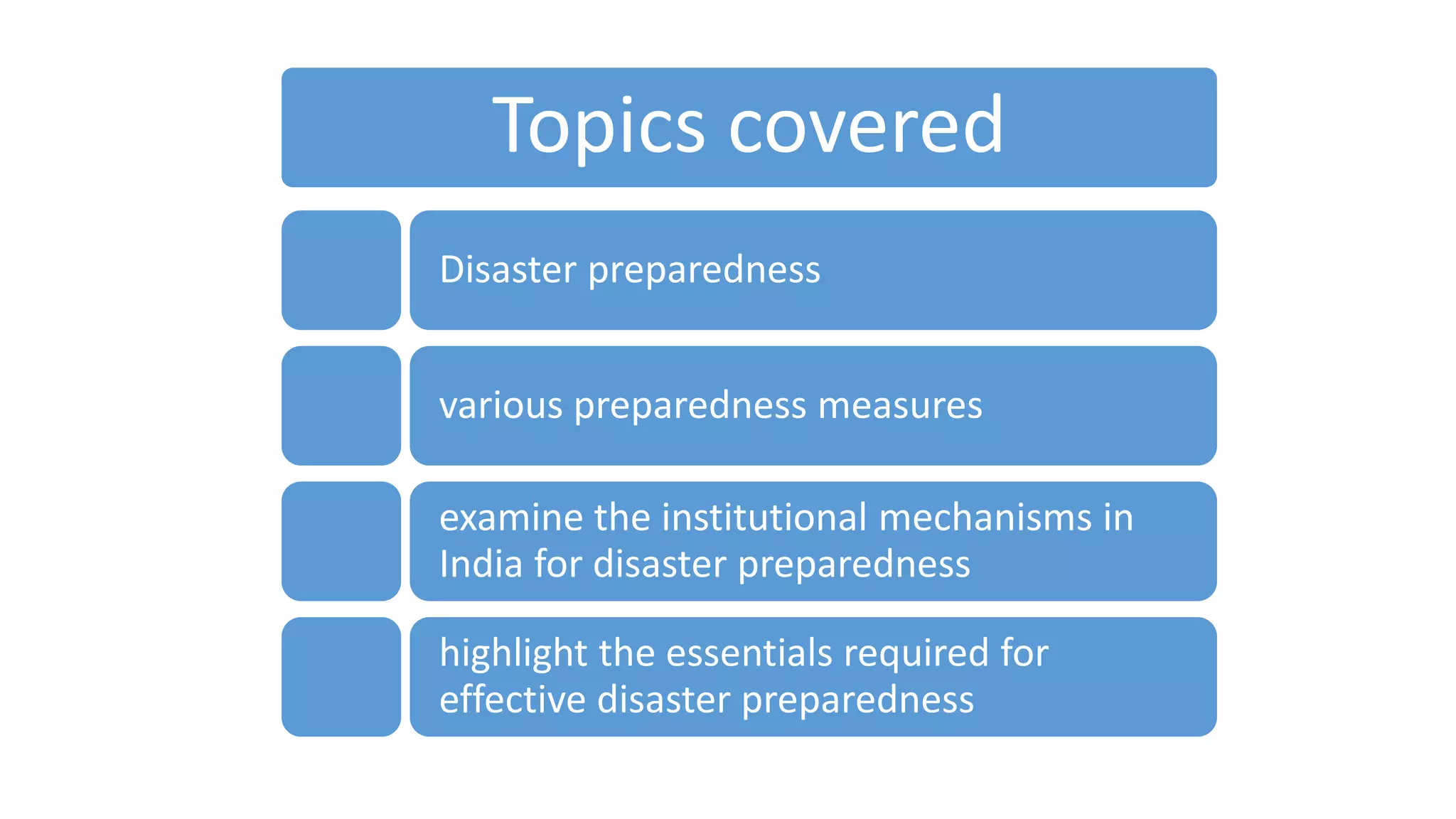 Topics covered

Disaster preparedness

various preparedness measures

examine the institutional mechanisms in India for disaster preparedness

highlight the essentials required for effective disaster preparedness